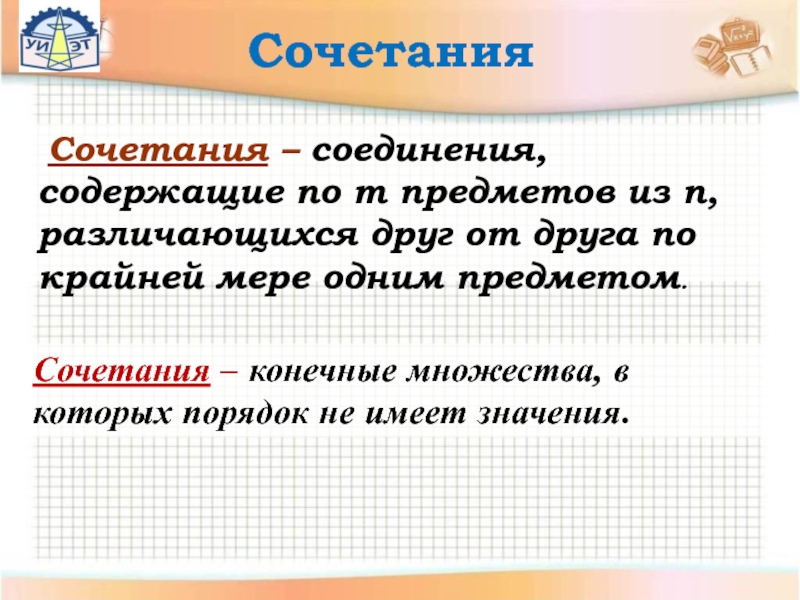 УИ ЭТ

Сочетания

Сочетания – соединения, содержащие по m предметов из n, различающихся друг от друга по крайней мере одним предметом.

Сочетания – конечные множества, в которых порядок не имеет значения.